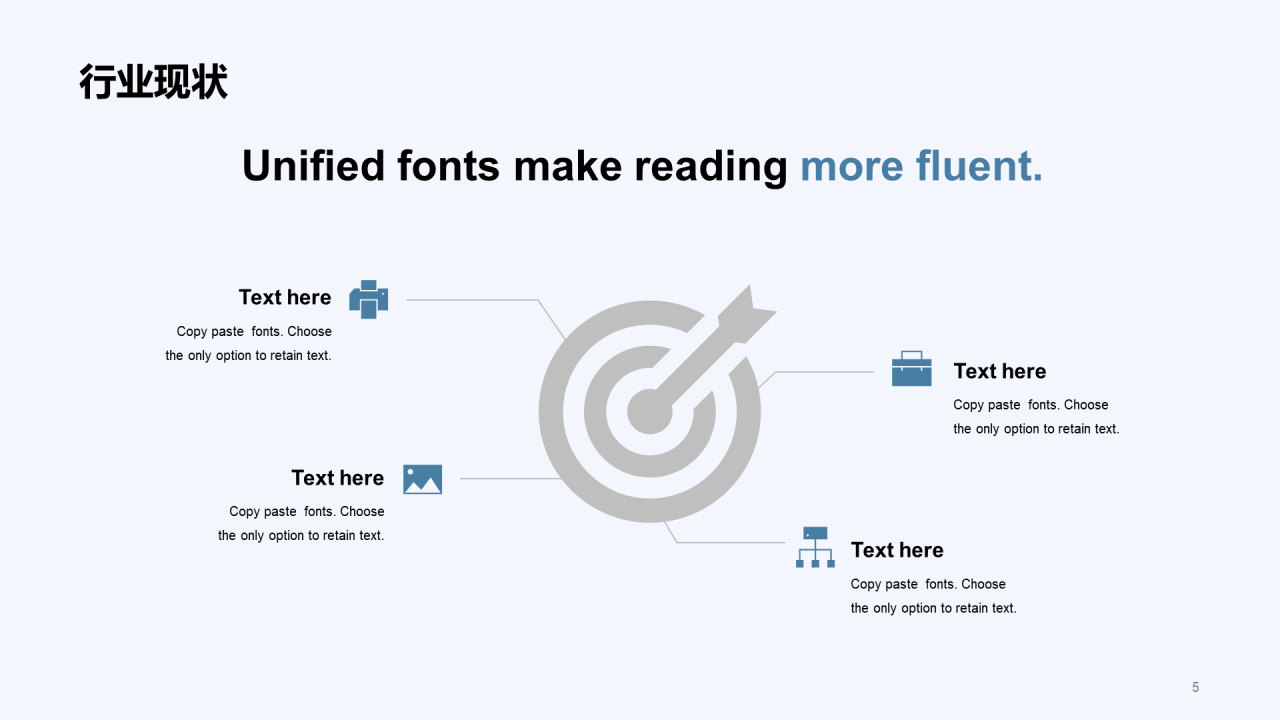 行业现状

Unified fonts make reading more fluent.

Text here
Copy paste fonts. Choose the only option to retain text.

Text here
Copy paste fonts. Choose the only option to retain text.

Text here
Copy paste fonts. Choose the only option to retain text.

Text here
Copy paste fonts. Choose the only option to retain text.

5